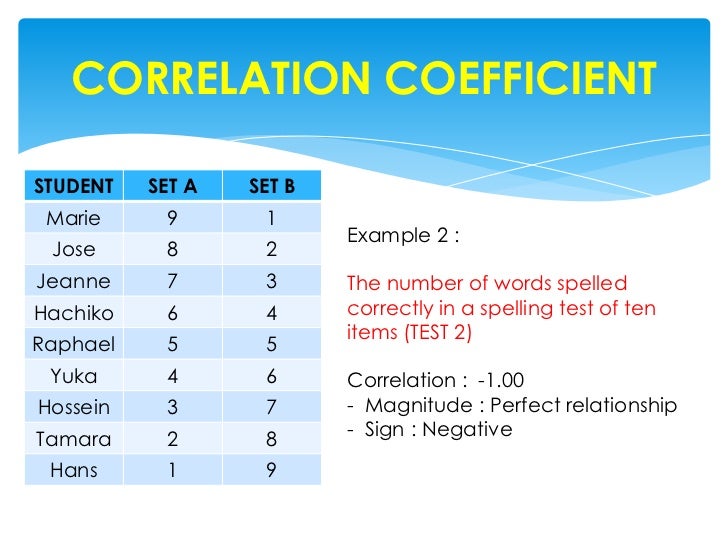 CORRELATION COEFFICIENT

| STUDENT | SET A | SET B |
|---|---|---|
| Marie | 9 | 1 |
| Jose | 8 | 2 |
| Jeanne | 7 | 3 |
| Hachiko | 6 | 4 |
| Raphael | 5 | 5 |
| Yuka | 4 | 6 |
| Hossein | 3 | 7 |
| Tamara | 2 | 8 |
| Hans | 1 | 9 |

Example 2 :

The number of words spelled correctly in a spelling test of ten items (TEST 2)

Correlation : -1.00
- Magnitude : Perfect relationship
- Sign : Negative